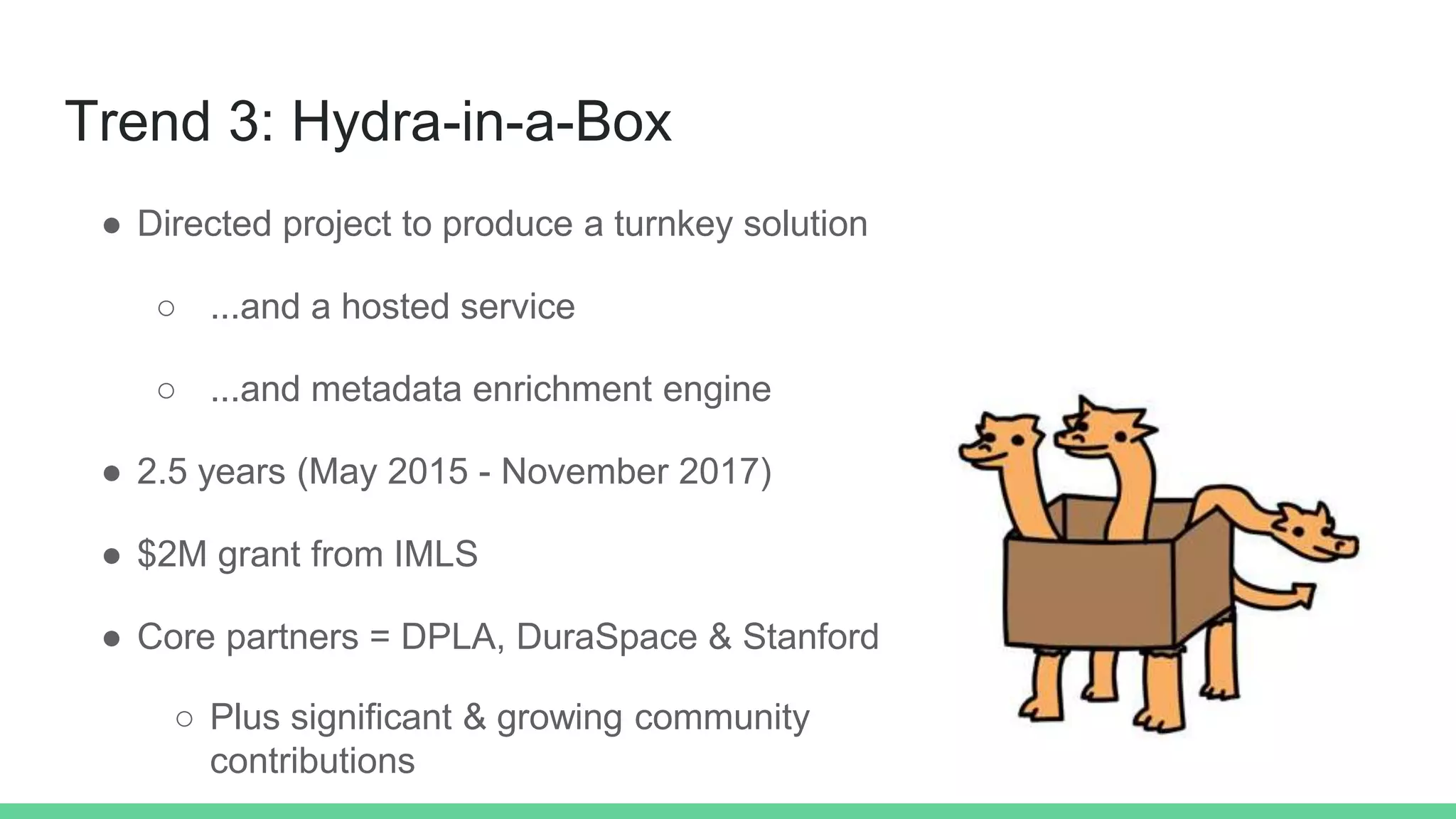 Trend 3: Hydra-in-a-Box

● Directed project to produce a turnkey solution

○ ...and a hosted service

○ ...and metadata enrichment engine

● 2.5 years (May 2015 - November 2017)

● $2M grant from IMLS

● Core partners = DPLA, DuraSpace & Stanford

○ Plus significant & growing community contributions